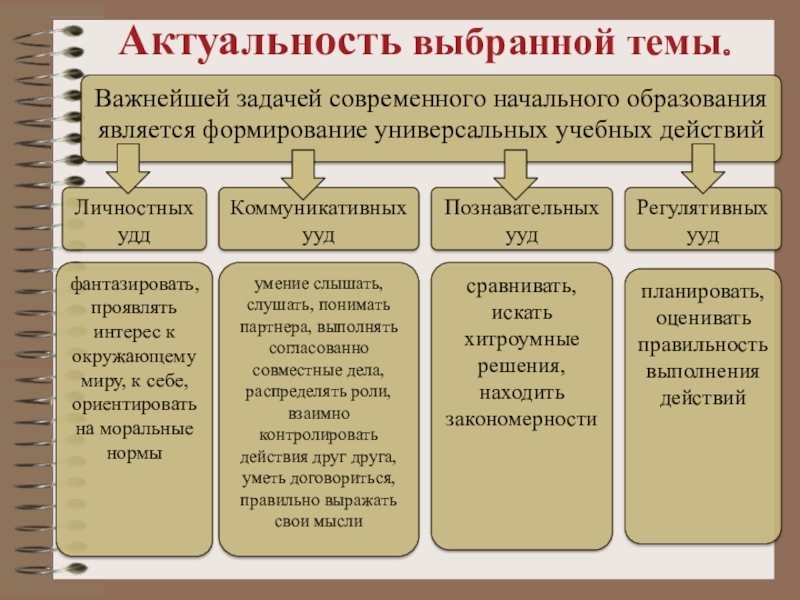 Актуальность выбранной темы.

Важнейшей задачей современного начального образования является формирование универсальных учебных действий

Личностных удд

Коммуникативных ууд

Познавательных ууд

Регулятивных ууд

фантазировать, проявлять интерес к окружающему миру, к себе, ориентировать на моральные нормы

умение слышать, слушать, понимать партнера, выполнять согласованно совместные дела, распределять роли, взаимно контролировать действия друг друга, уметь договориться, правильно выражать свои мысли

сравнивать, искать хитроумные решения, находить закономерности

планировать, оценивать правильность выполнения действий